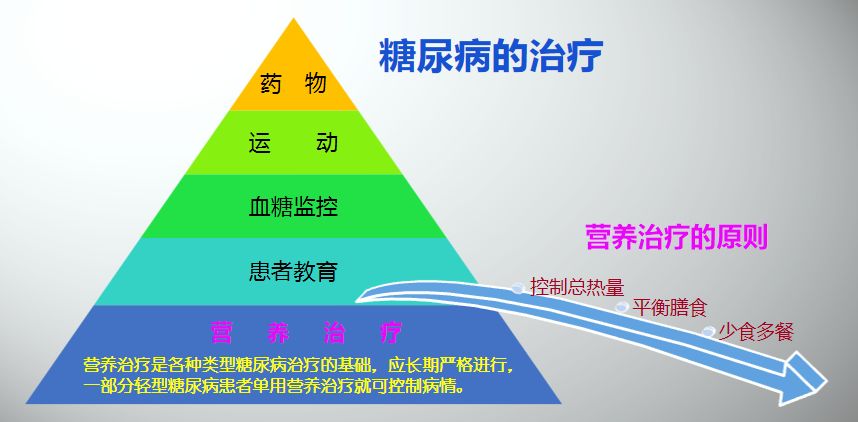 糖尿病的治疗

药 物

运 动

血糖监控

患者教育

营 养 治 疗

营养治疗是各种类型糖尿病治疗的基础，应长期严格进行，一部分轻型糖尿病患者单用营养治疗就可控制病情。

营养治疗的原则

控制总热量

平衡膳食

少食多餐